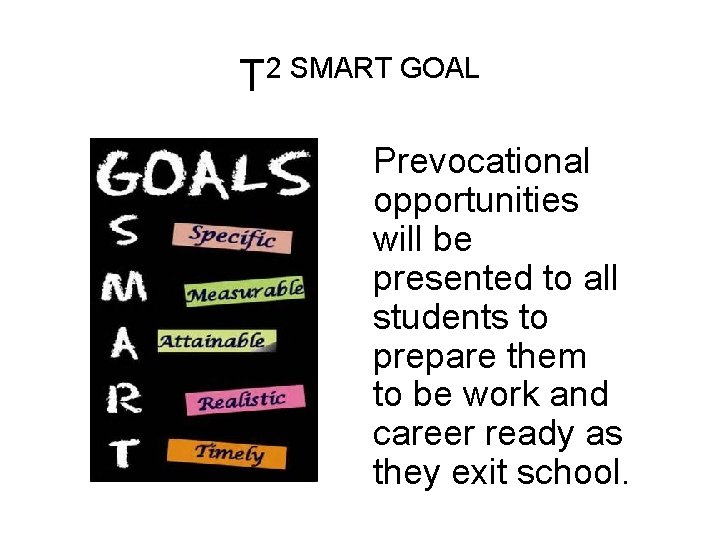 $T^2$ SMART GOAL

GOALS
S Specific
M Measurable
A Attainable
R Realistic
T Timely

Prevocational opportunities will be presented to all students to prepare them to be work and career ready as they exit school.